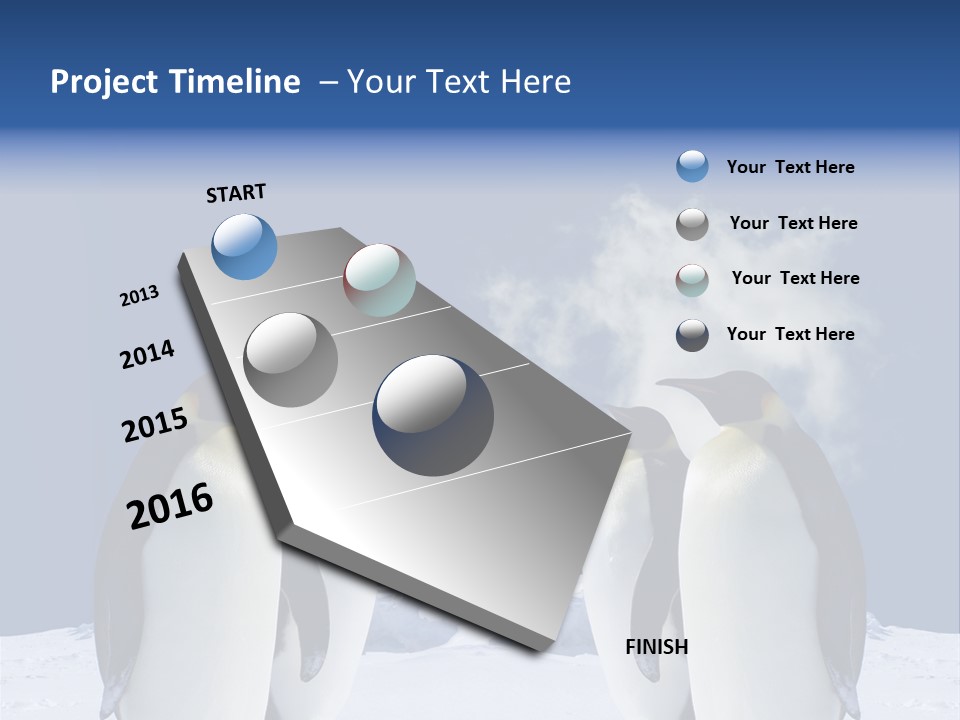 Project Timeline – Your Text Here

START

2013

2014

2015

2016

FINISH

Your Text Here

Your Text Here

Your Text Here

Your Text Here